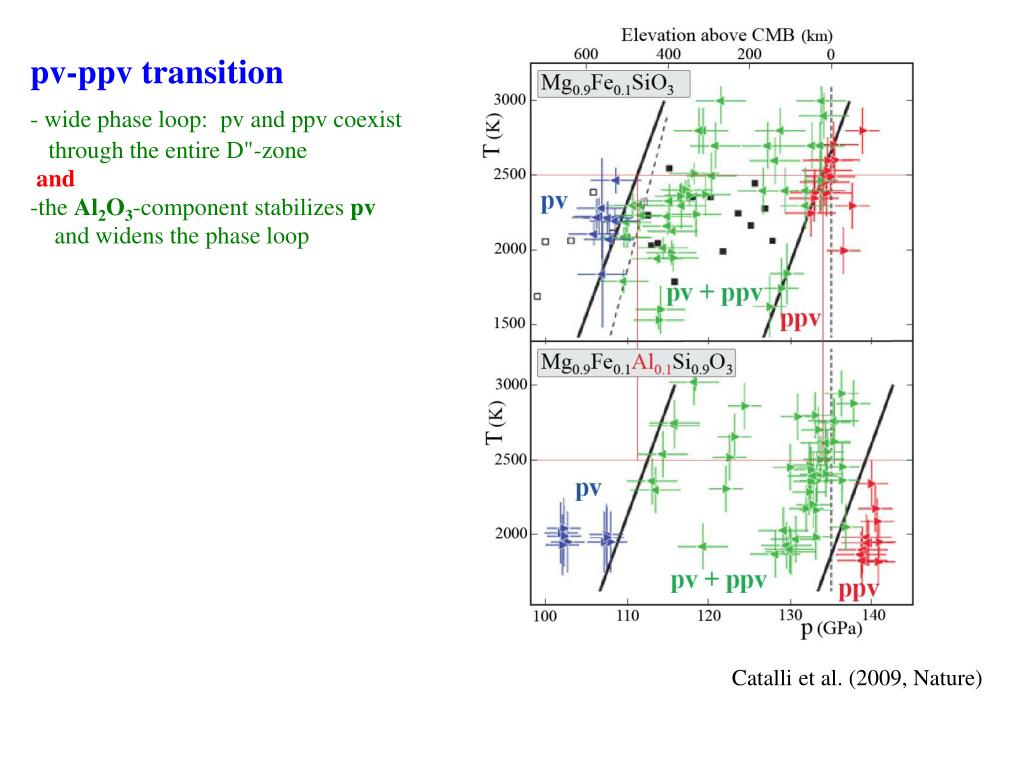 pv-ppv transition

- wide phase loop: pv and ppv coexist through the entire D"-zone
and
-the $Al_2O_3$-component stabilizes pv and widens the phase loop

Elevation above CMB (km)
600 400 200 0

$Mg_{0.9}Fe_{0.1}SiO_3$
T (K)
3000
2500
2000
1500
pv
pv + ppv
ppv

$Mg_{0.9}Fe_{0.1}Al_{0.1}Si_{0.9}O_3$
T (K)
3000
2500
2000
pv
pv + ppv
ppv
100 110 120 130 140
p (GPa)

Catalli et al. (2009, Nature)